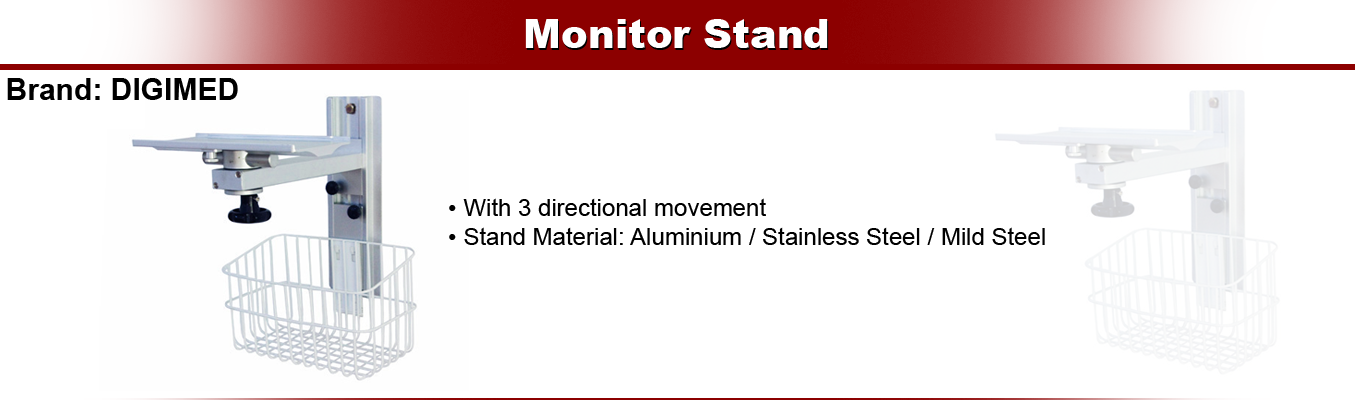 Monitor Stand

Brand: DIGIMED

• With 3 directional movement
• Stand Material: Aluminium / Stainless Steel / Mild Steel